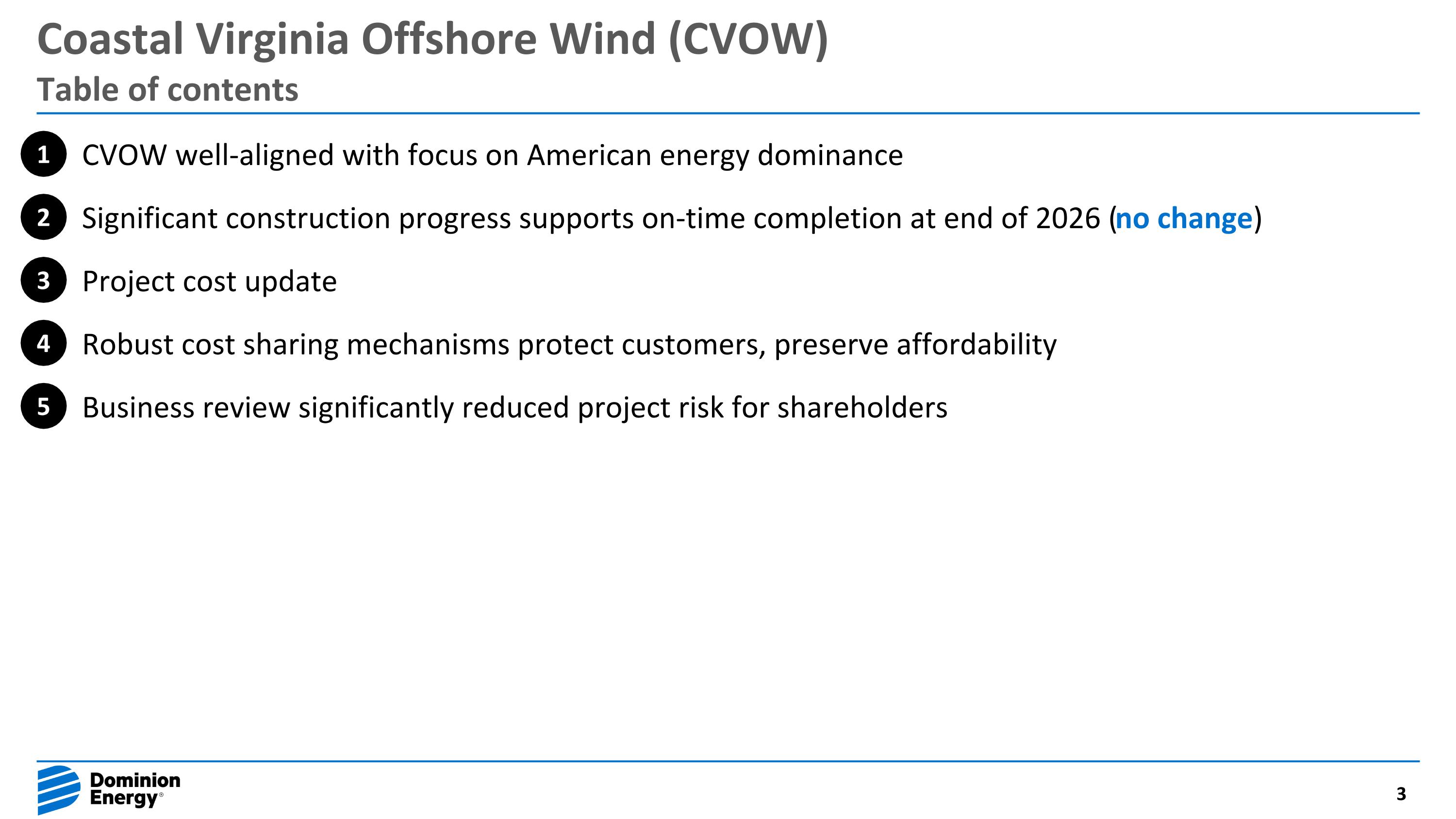 Coastal Virginia Offshore Wind (CVOW)
Table of contents

1 CVOW well-aligned with focus on American energy dominance

2 Significant construction progress supports on-time completion at end of 2026 (no change)

3 Project cost update

4 Robust cost sharing mechanisms protect customers, preserve affordability

5 Business review significantly reduced project risk for shareholders

Dominion Energy®

3